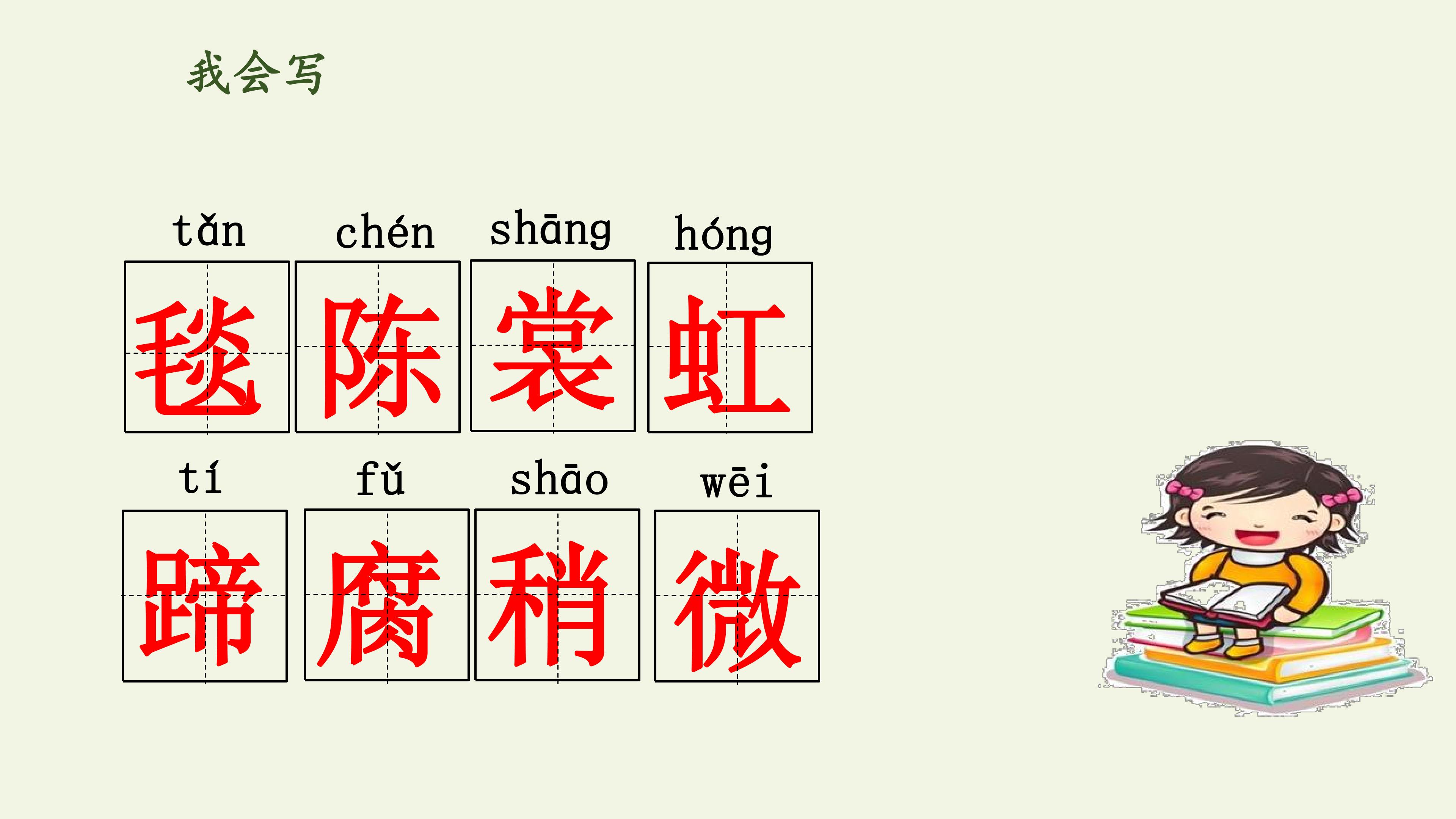 我会写

tǎn chén shāng hóng
毯 陈 裳 虹

tí fǔ shāo wēi
蹄 腐 稍 微